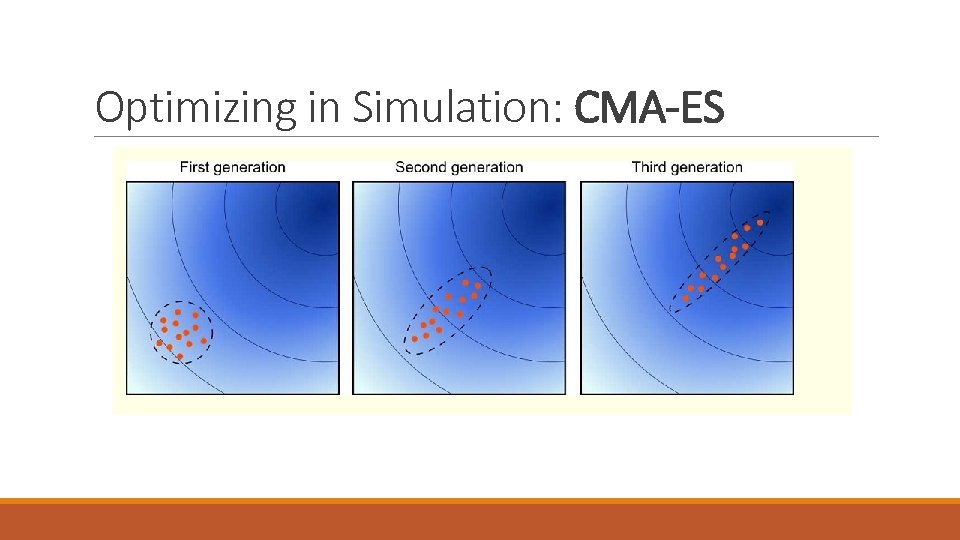 Optimizing in Simulation: CMA-ES

First generation

Second generation

Third generation